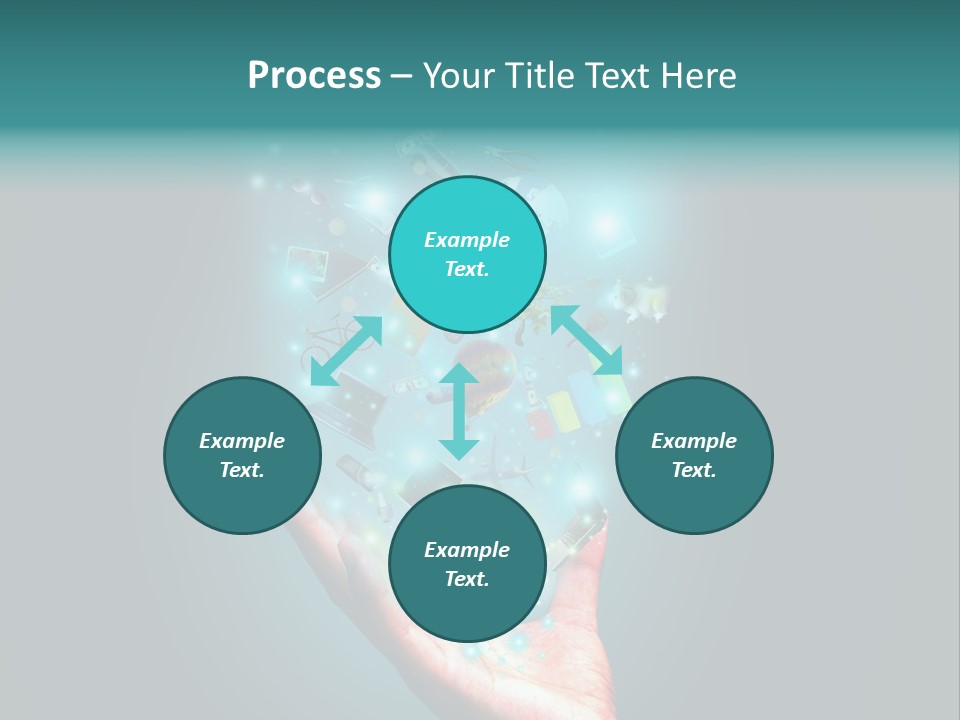 Process – Your Title Text Here

Example Text.

Example Text.

Example Text.

Example Text.